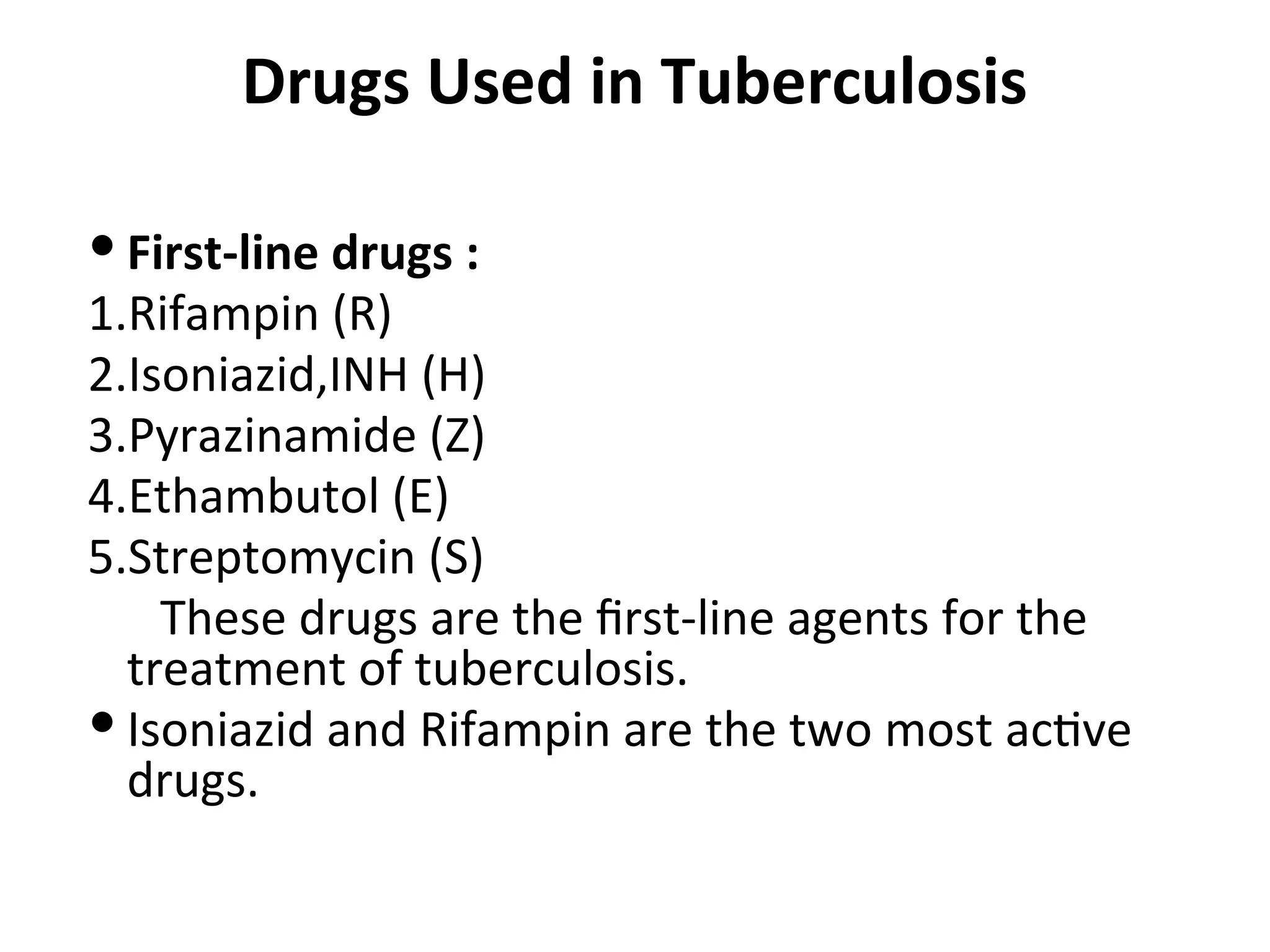 Drugs Used in Tuberculosis

• First-line drugs :
1.Rifampin (R)
2.Isoniazid,INH (H)
3.Pyrazinamide (Z)
4.Ethambutol (E)
5.Streptomycin (S)

These drugs are the first-line agents for the treatment of tuberculosis.

• Isoniazid and Rifampin are the two most active drugs.